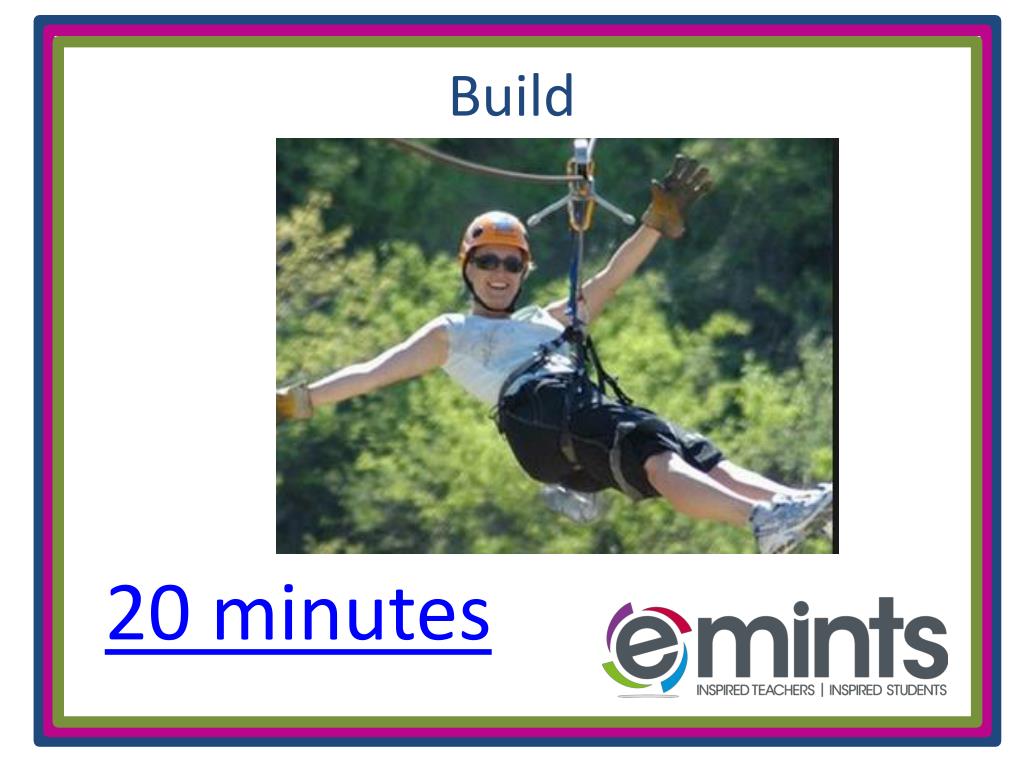 Build

20 minutes

emints
INSPIRED TEACHERS | INSPIRED STUDENTS